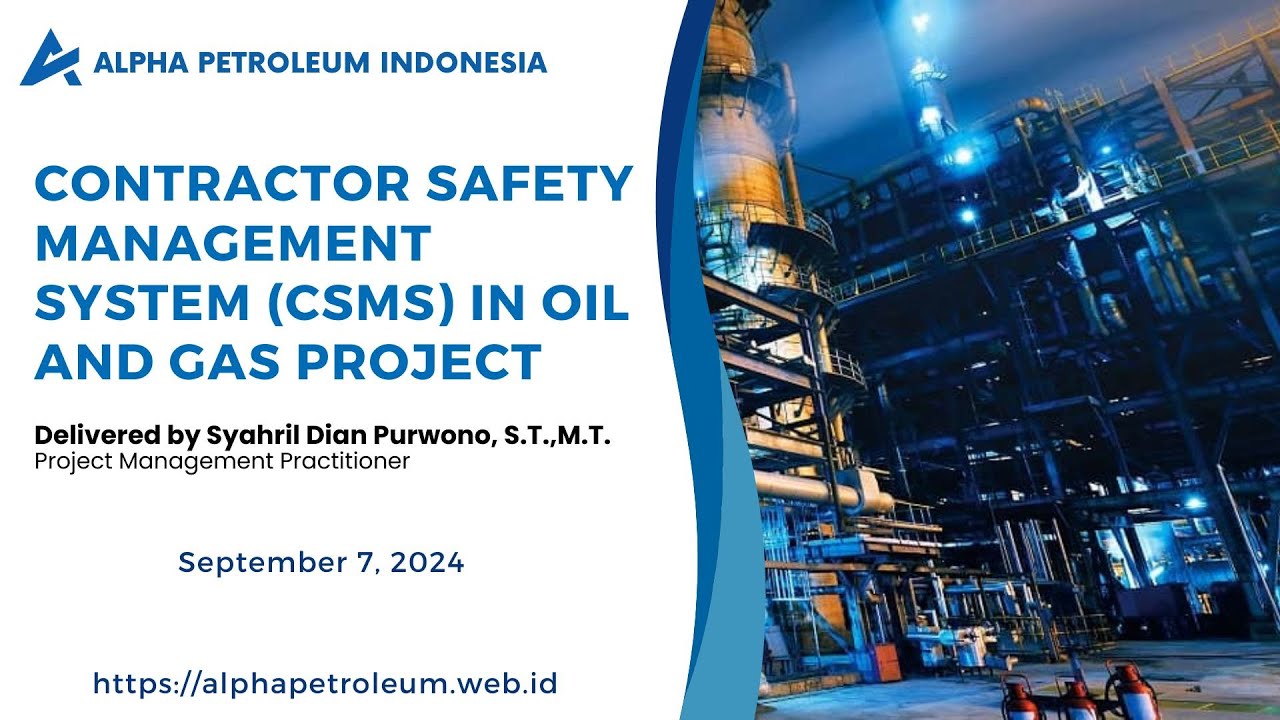 ALPHA PETROLEUM INDONESIA

CONTRACTOR SAFETY MANAGEMENT SYSTEM (CSMS) IN OIL AND GAS PROJECT

Delivered by Syahril Dian Purwono, S.T.,M.T.
Project Management Practitioner

September 7, 2024

https://alphapetroleum.web.id